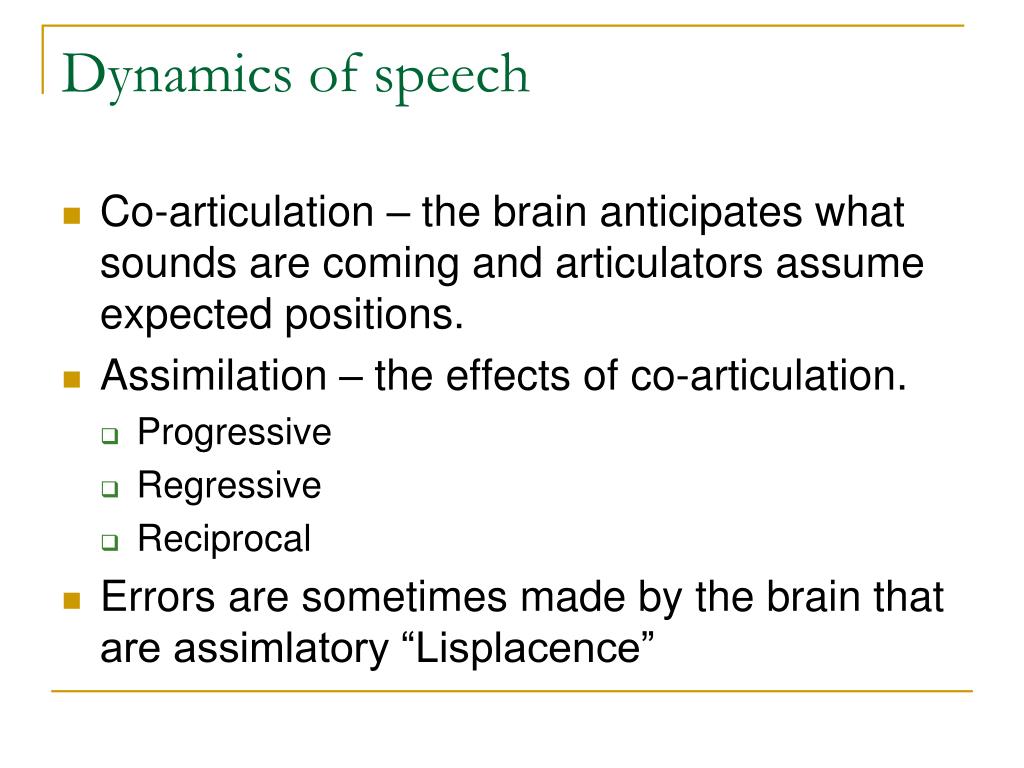 Dynamics of speech

Co-articulation – the brain anticipates what sounds are coming and articulators assume expected positions.

Assimilation – the effects of co-articulation.

Progressive

Regressive

Reciprocal

Errors are sometimes made by the brain that are assimlatory “Lisplacence”